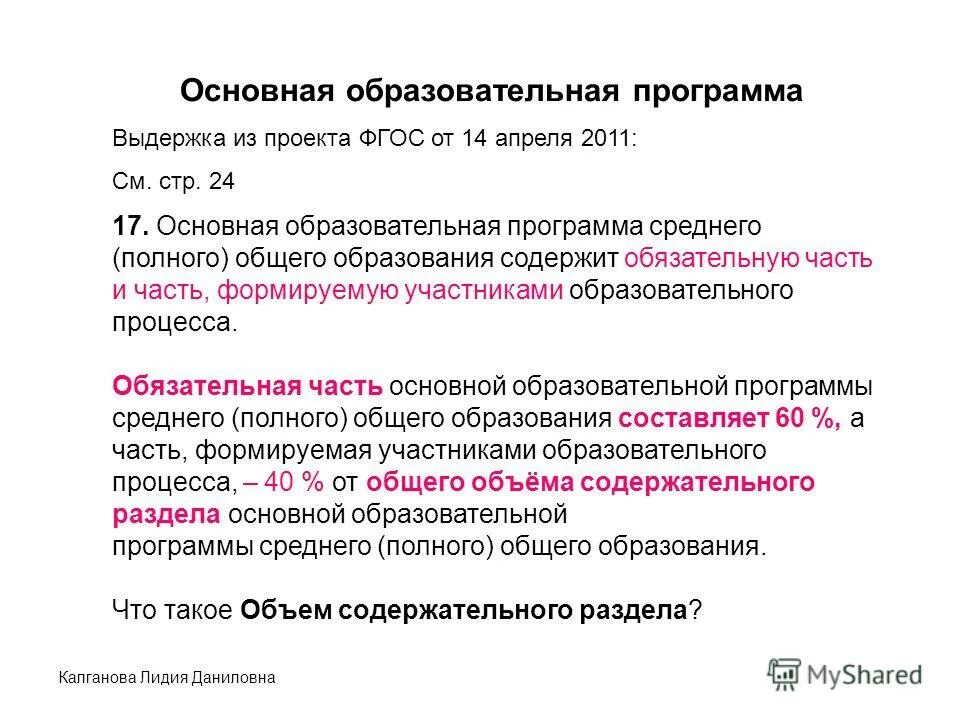 Основная образовательная программа

Выдержка из проекта ФГОС от 14 апреля 2011:

См. стр. 24

17. Основная образовательная программа среднего (полного) общего образования содержит обязательную часть и часть, формируемую участниками образовательного процесса.

Обязательная часть основной образовательной программы среднего (полного) общего образования составляет 60 %, а часть, формируемая участниками образовательного процесса, – 40 % от общего объёма содержательного раздела основной образовательной программы среднего (полного) общего образования.

Что такое Объем содержательного раздела?

Калганова Лидия Даниловна

MyShared